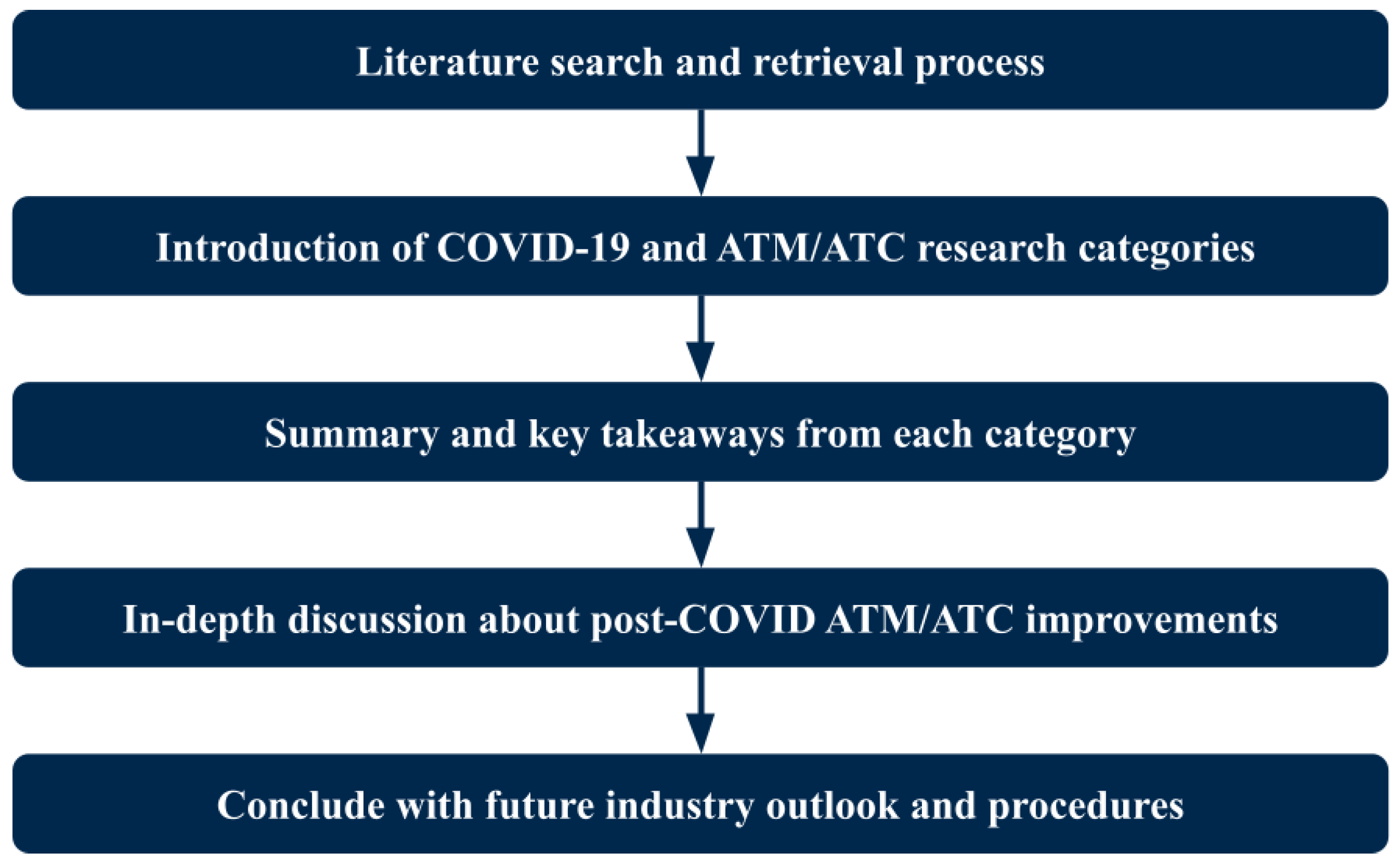 Literature search and retrieval process

Introduction of COVID-19 and ATM/ATC research categories

Summary and key takeaways from each category

In-depth discussion about post-COVID ATM/ATC improvements

Conclude with future industry outlook and procedures